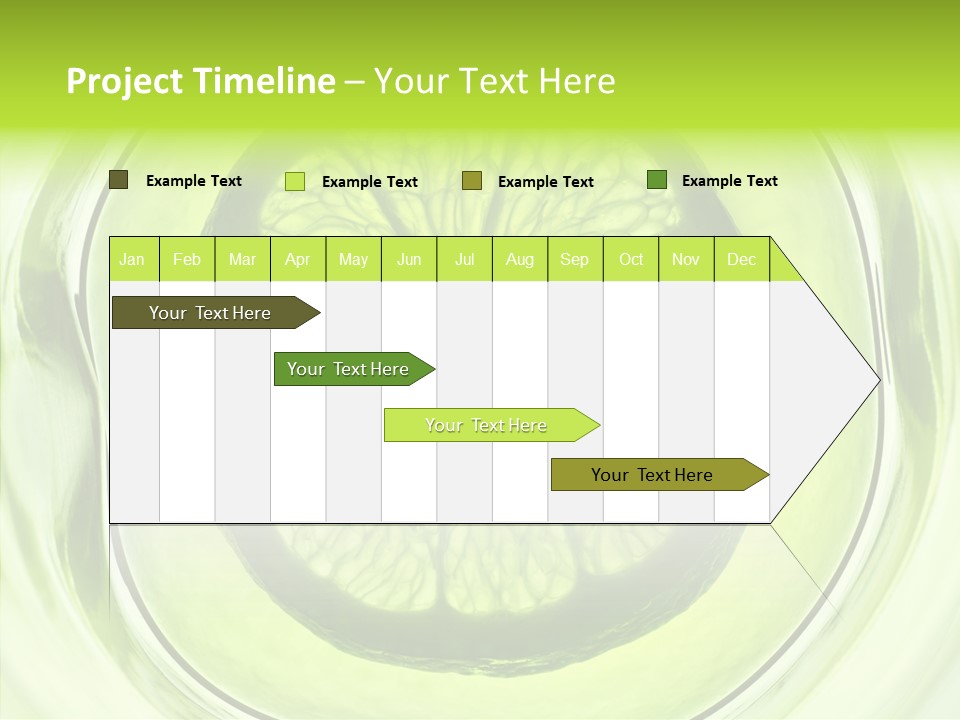 Project Timeline – Your Text Here

Example Text
Example Text
Example Text
Example Text

| Jan | Feb | Mar | Apr | May | Jun | Jul | Aug | Sep | Oct | Nov | Dec |
|---|---|---|---|---|---|---|---|---|---|---|---|

Your Text Here

Your Text Here

Your Text Here

Your Text Here